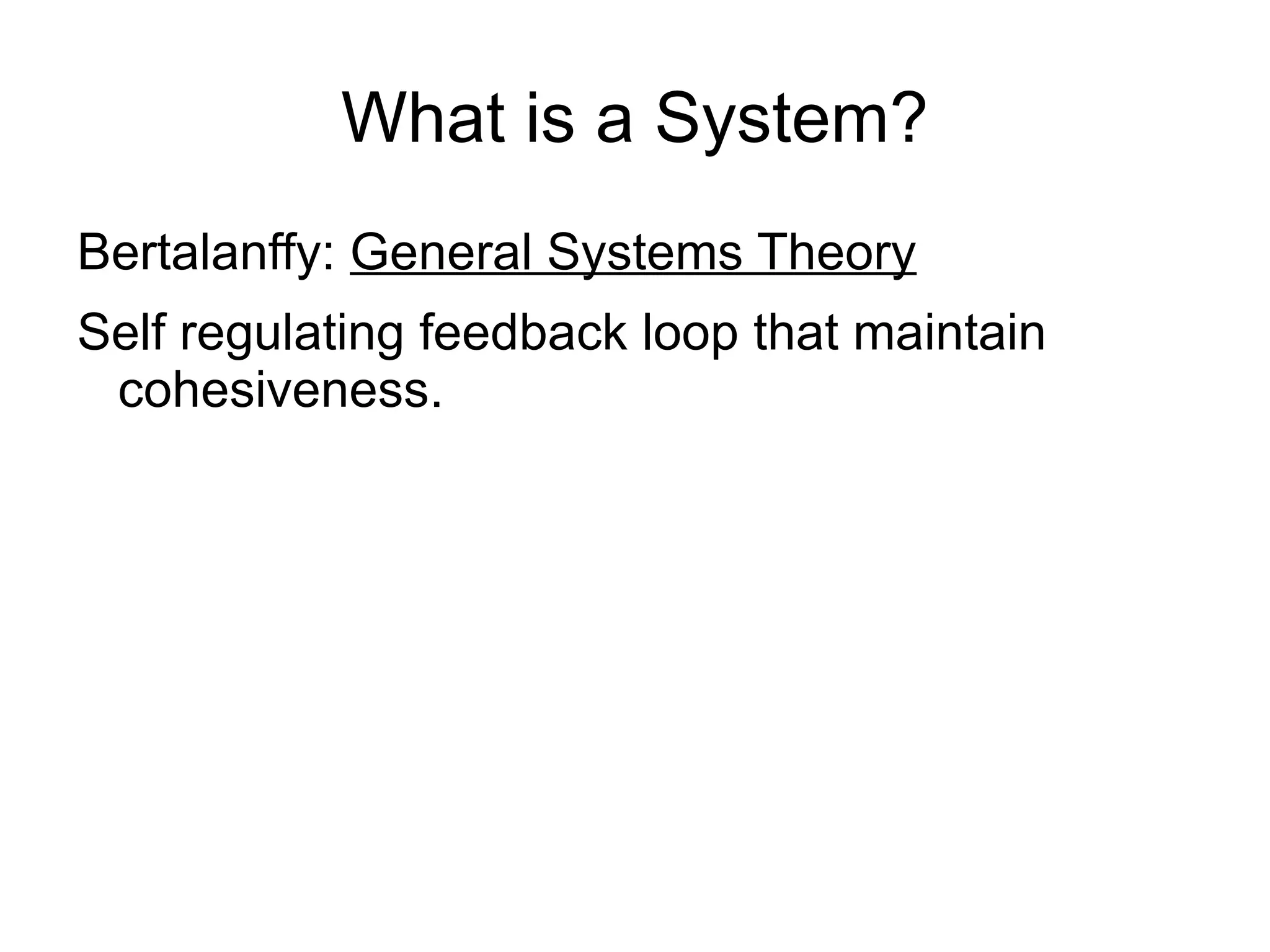 What is a System?

Bertalanffy: General Systems Theory

Self regulating feedback loop that maintain cohesiveness.